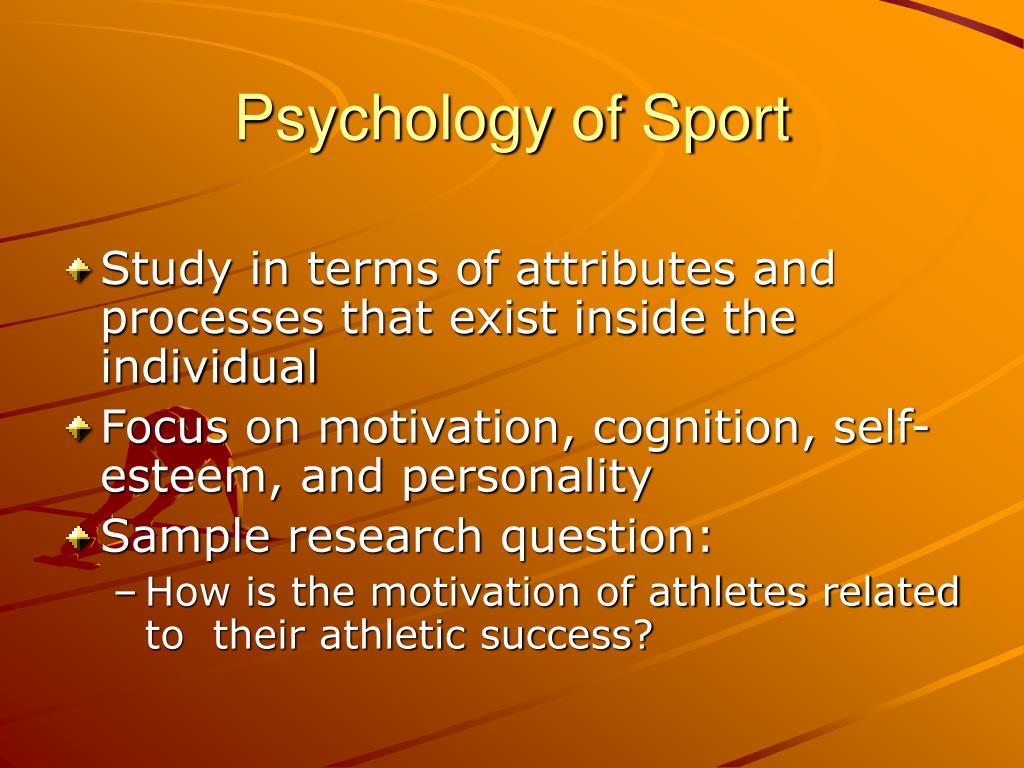 Psychology of Sport

Study in terms of attributes and processes that exist inside the individual

Focus on motivation, cognition, self-esteem, and personality

Sample research question:

– How is the motivation of athletes related to their athletic success?